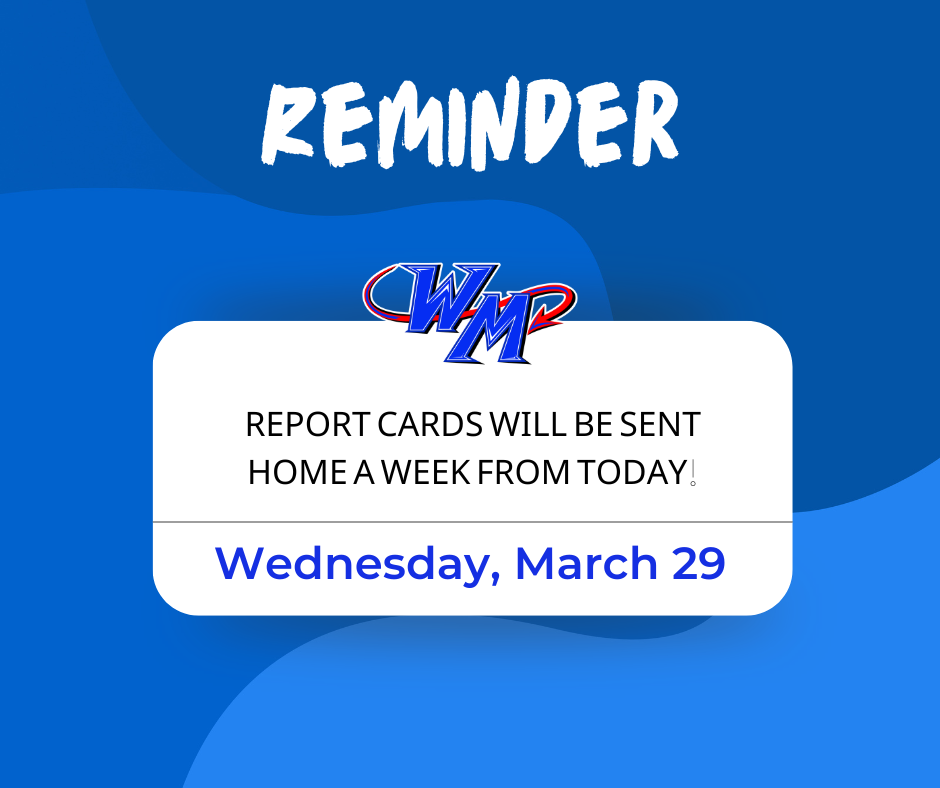 REMINDER

WM

REPORT CARDS WILL BE SENT HOME A WEEK FROM TODAY!

Wednesday, March 29